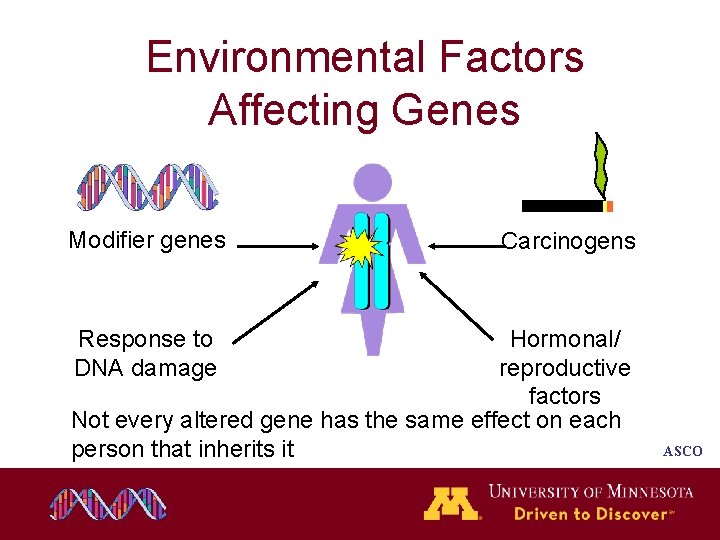 Environmental Factors Affecting Genes

Modifier genes

Carcinogens

Response to DNA damage

Hormonal/ reproductive factors

Not every altered gene has the same effect on each person that inherits it

ASCO

UNIVERSITY OF MINNESOTA
Driven to Discover℠